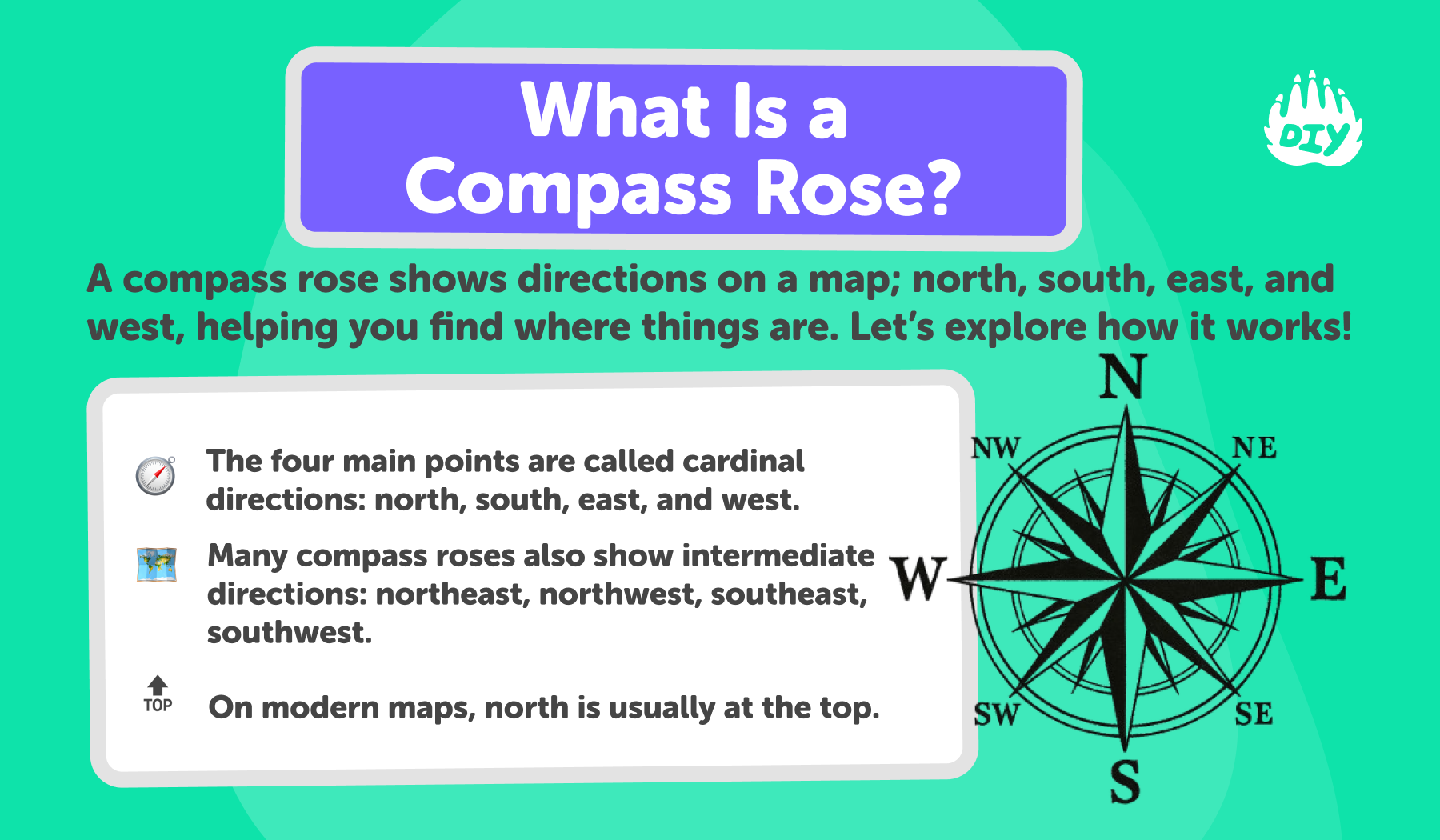 What Is a Compass Rose?

DIY

A compass rose shows directions on a map; north, south, east, and west, helping you find where things are. Let's explore how it works!

The four main points are called cardinal directions: north, south, east, and west.

Many compass roses also show intermediate directions: northeast, northwest, southeast, southwest.

TOP

On modern maps, north is usually at the top.

N
NW
NE
W
E
SW
SE
S